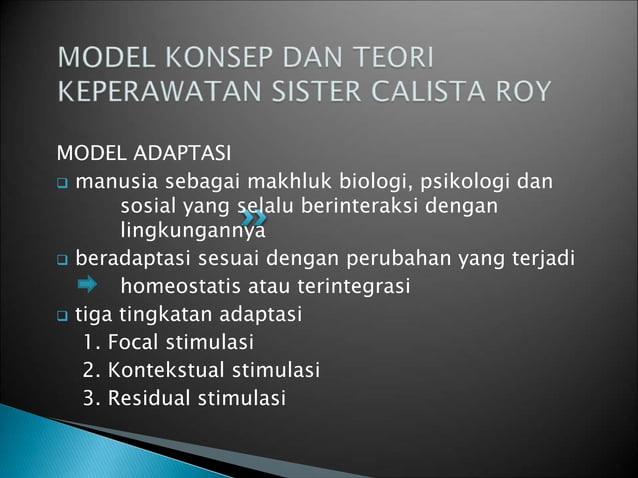 MODEL KONSEP DAN TEORI KEPERAWATAN SISTER CALISTA ROY

MODEL ADAPTASI

manusia sebagai makhluk biologi, psikologi dan sosial yang selalu berinteraksi dengan lingkungannya

beradaptasi sesuai dengan perubahan yang terjadi homeostatis atau terintegrasi

tiga tingkatan adaptasi
1. Focal stimulasi
2. Kontekstual stimulasi
3. Residual stimulasi